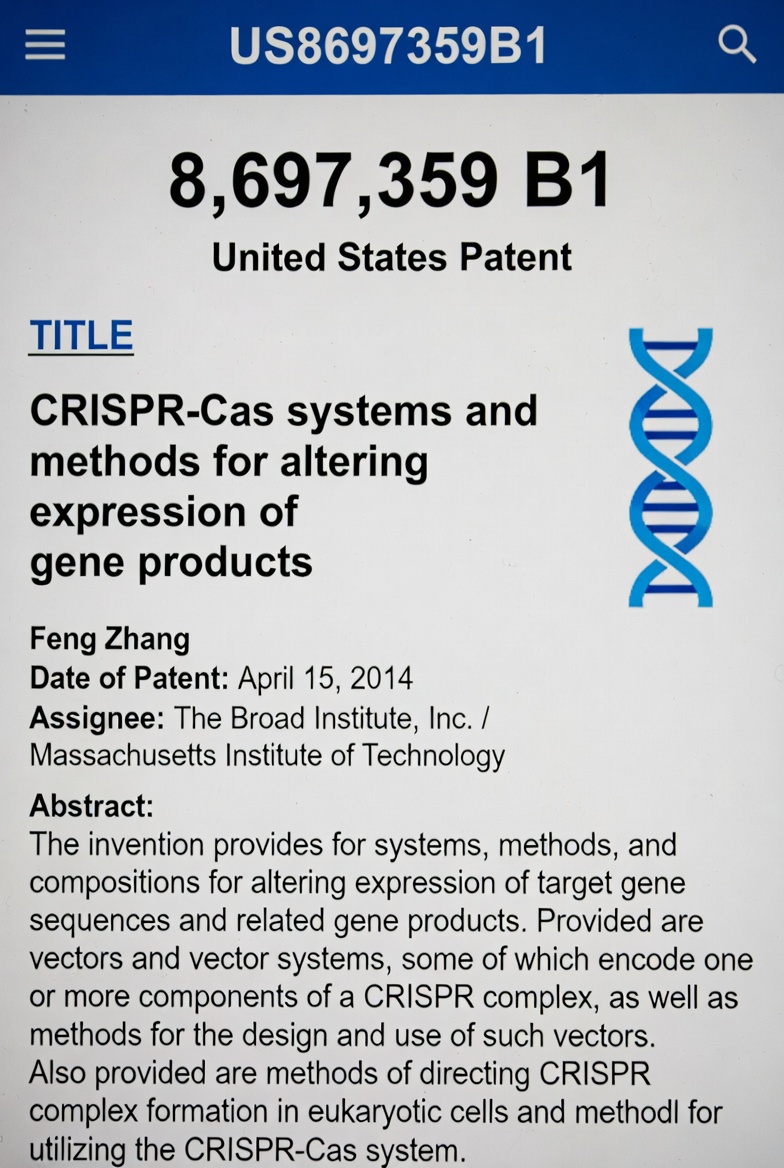 US8697359B1

8,697,359 B1
United States Patent

TITLE

CRISPR-Cas systems and methods for altering expression of gene products

Feng Zhang
Date of Patent: April 15, 2014
Assignee: The Broad Institute, Inc. / Massachusetts Institute of Technology

Abstract:
The invention provides for systems, methods, and compositions for altering expression of target gene sequences and related gene products. Provided are vectors and vector systems, some of which encode one or more components of a CRISPR complex, as well as methods for the design and use of such vectors. Also provided are methods of directing CRISPR complex formation in eukaryotic cells and methodl for utilizing the CRISPR-Cas system.